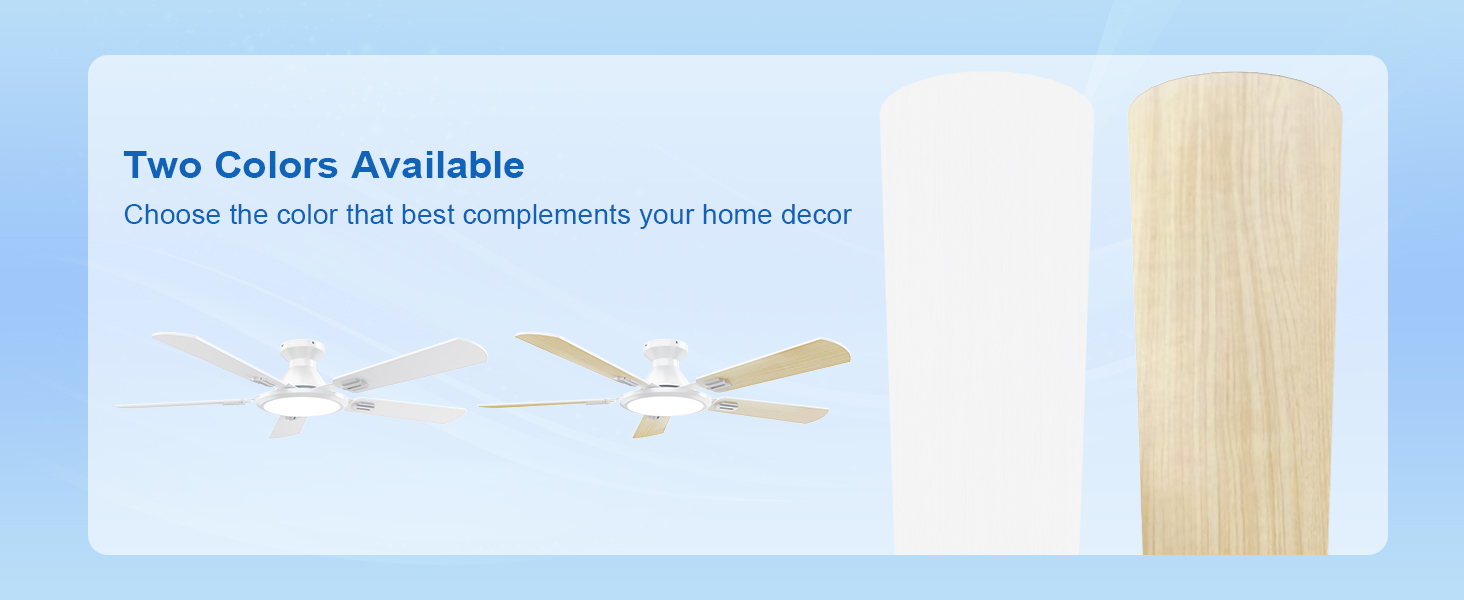 Two Colors Available

Choose the color that best complements your home decor